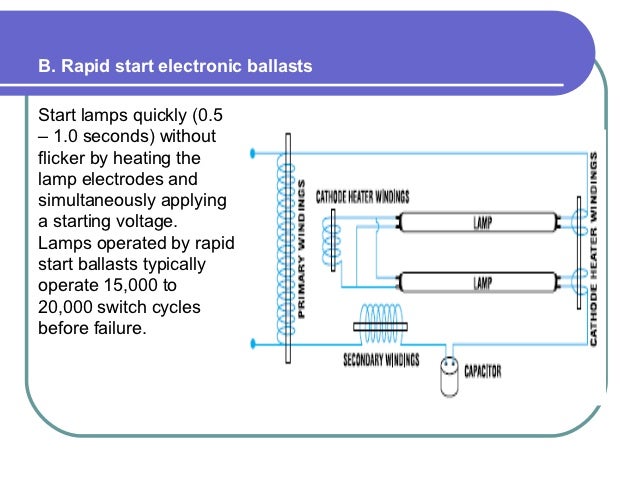 B. Rapid start electronic ballasts

Start lamps quickly (0.5 – 1.0 seconds) without flicker by heating the lamp electrodes and simultaneously applying a starting voltage. Lamps operated by rapid start ballasts typically operate 15,000 to 20,000 switch cycles before failure.

PRIMARY WINDINGS

CATHODE HEATER WINDINGS

LAMP

LAMP

CATHODE HEATER WINDINGS

SECONDARY WINDINGS

CAPACITOR